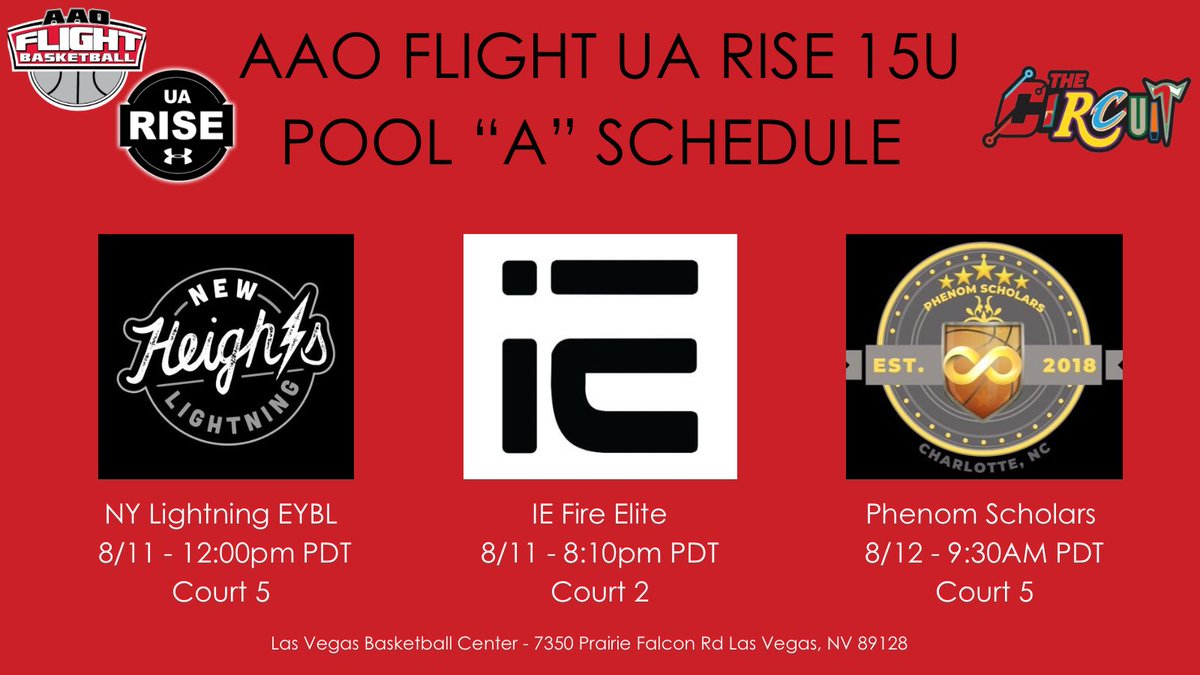 AAO FLIGHT BASKETBALL

UA RISE

AAO FLIGHT UA RISE 15U
POOL "A" SCHEDULE

THE CIRCUIT

NEW Heights LIGHTNING

NY Lightning EYBL
8/11 - 12:00pm PDT
Court 5

IE

IE Fire Elite
8/11 - 8:10pm PDT
Court 2

PHENOM SCHOLARS
EST. 2018
CHARLOTTE, NC

Phenom Scholars
8/12 - 9:30AM PDT
Court 5

Las Vegas Basketball Center - 7350 Prairie Falcon Rd Las Vegas, NV 89128